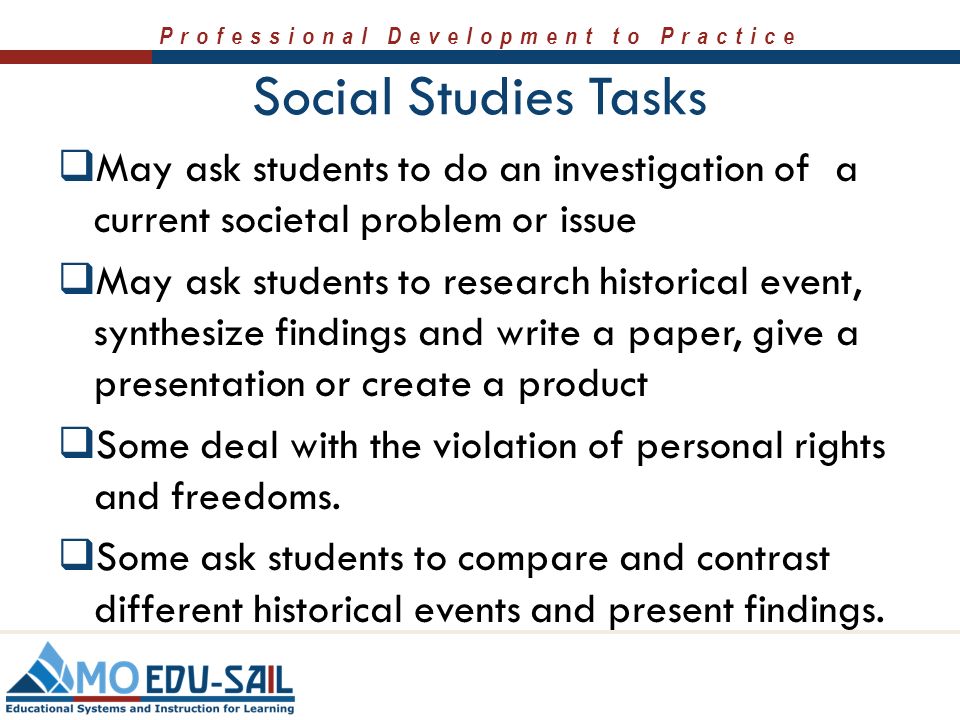 Professional Development to Practice

Social Studies Tasks

❑May ask students to do an investigation of a current societal problem or issue

❑May ask students to research historical event, synthesize findings and write a paper, give a presentation or create a product

❑Some deal with the violation of personal rights and freedoms.

❑Some ask students to compare and contrast different historical events and present findings.

MO EDU-SAIL
Educational Systems and Instruction for Learning